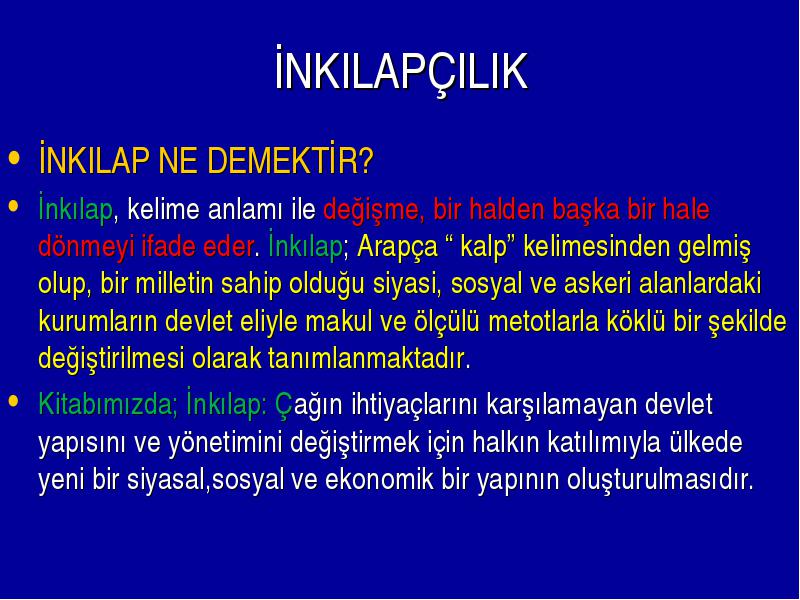 İNKILAPÇILIK

• İNKILAP NE DEMEKTİR?

• İnkılap, kelime anlamı ile değişme, bir halden başka bir hale dönmeyi ifade eder. İnkılap; Arapça “ kalp” kelimesinden gelmiş olup, bir milletin sahip olduğu siyasi, sosyal ve askeri alanlardaki kurumların devlet eliyle makul ve ölçülü metotlarla köklü bir şekilde değiştirilmesi olarak tanımlanmaktadır.

• Kitabımızda; İnkılap: Çağın ihtiyaçlarını karşılamayan devlet yapısını ve yönetimini değiştirmek için halkın katılımıyla ülkede yeni bir siyasal,sosyal ve ekonomik bir yapının oluşturulmasıdır.